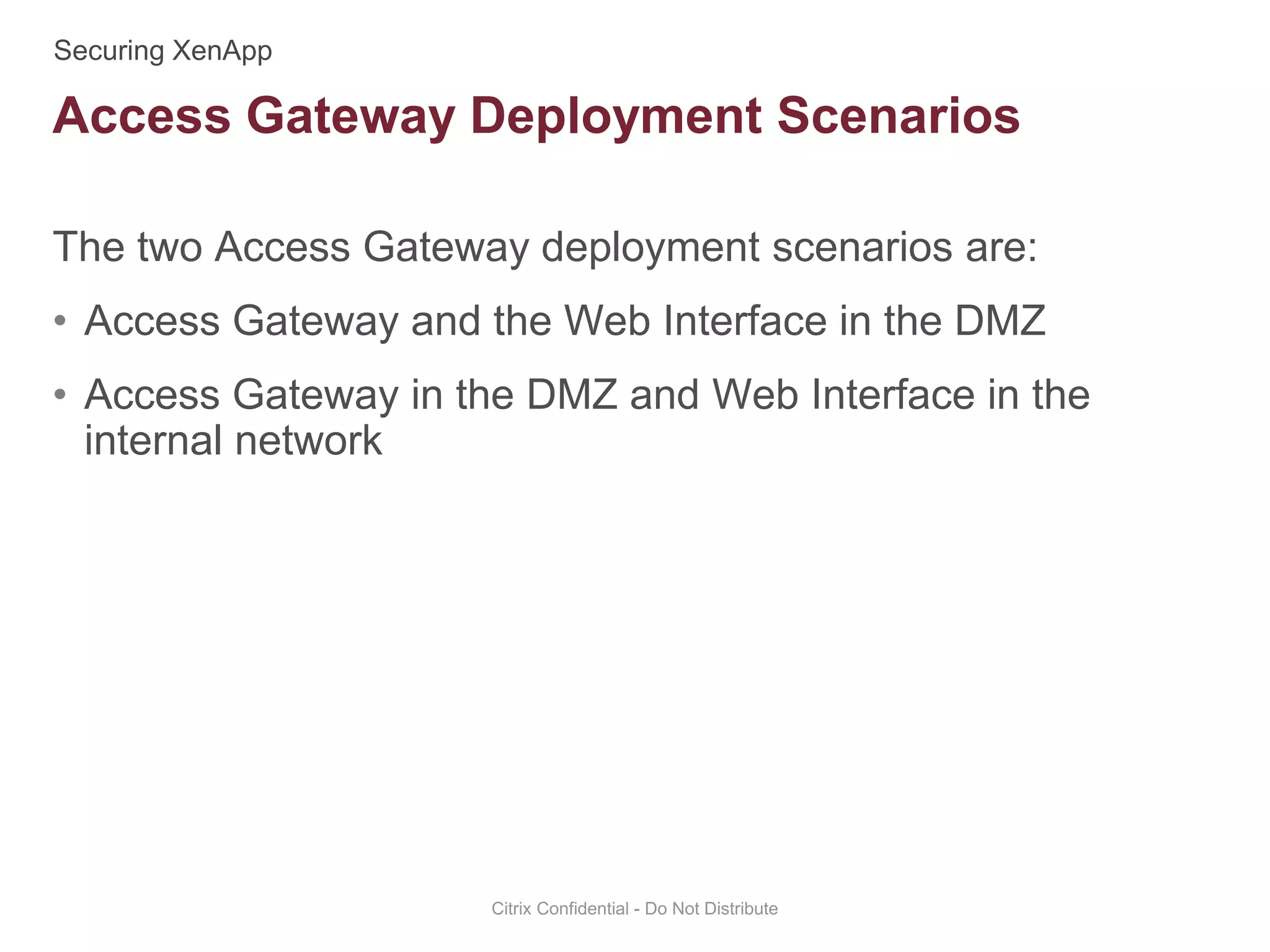 Securing XenApp

Access Gateway Deployment Scenarios

The two Access Gateway deployment scenarios are:

• Access Gateway and the Web Interface in the DMZ

• Access Gateway in the DMZ and Web Interface in the internal network

Citrix Confidential - Do Not Distribute